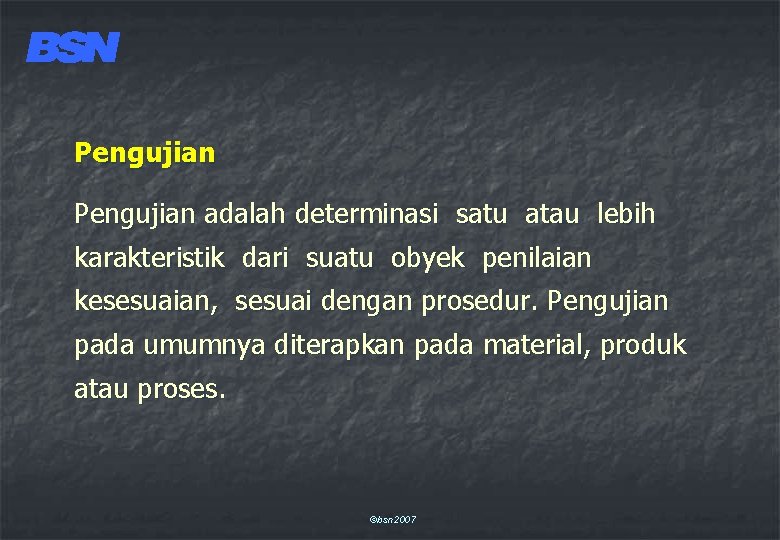 BSN

Pengujian

Pengujian adalah determinasi satu atau lebih karakteristik dari suatu obyek penilaian kesesuaian, sesuai dengan prosedur. Pengujian pada umumnya diterapkan pada material, produk atau proses.

©bsn2007